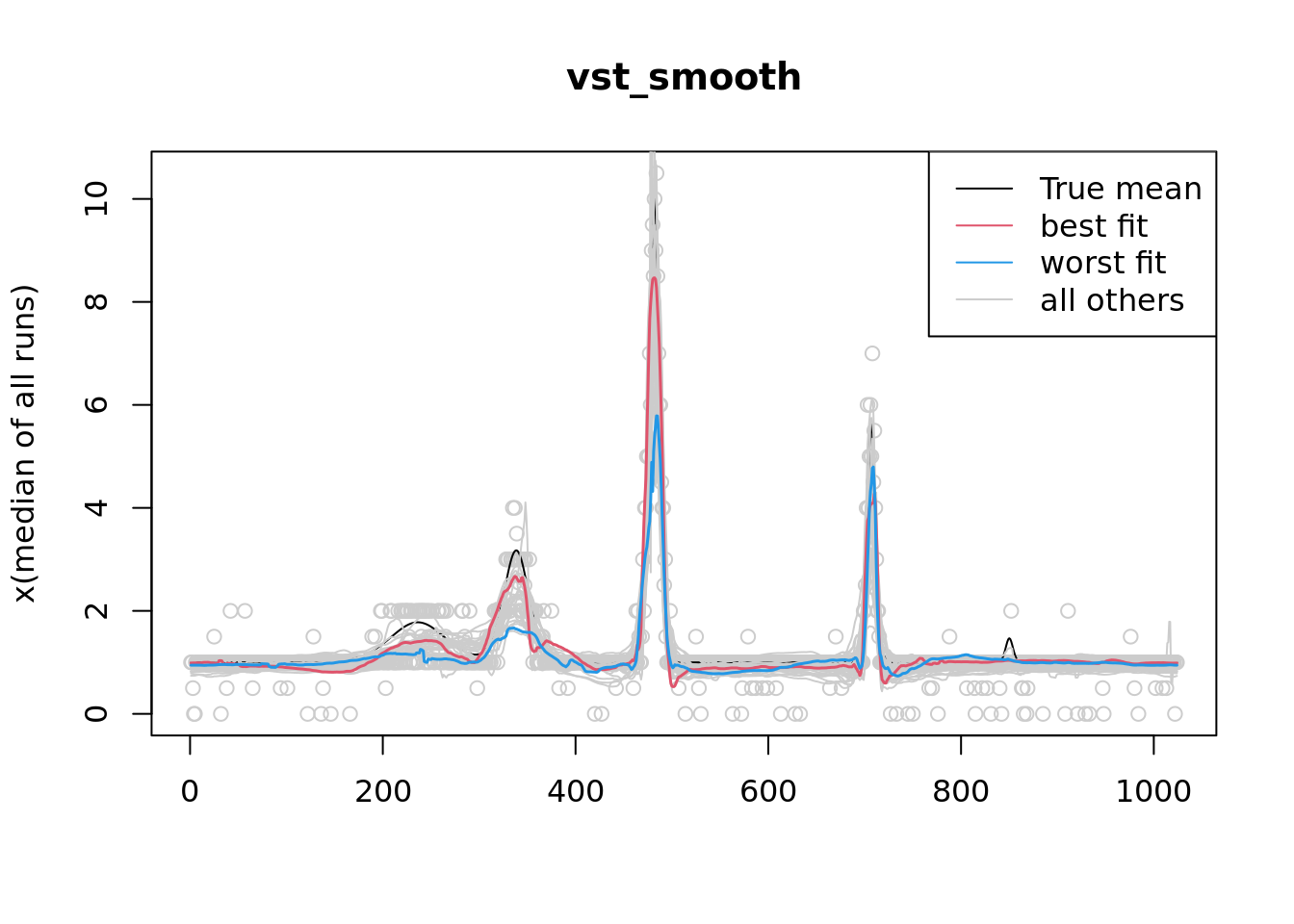 vst_smooth

True mean
best fit
worst fit
all others

x(median of all runs)

0
2
4
6
8
10

0
200
400
600
800
1000